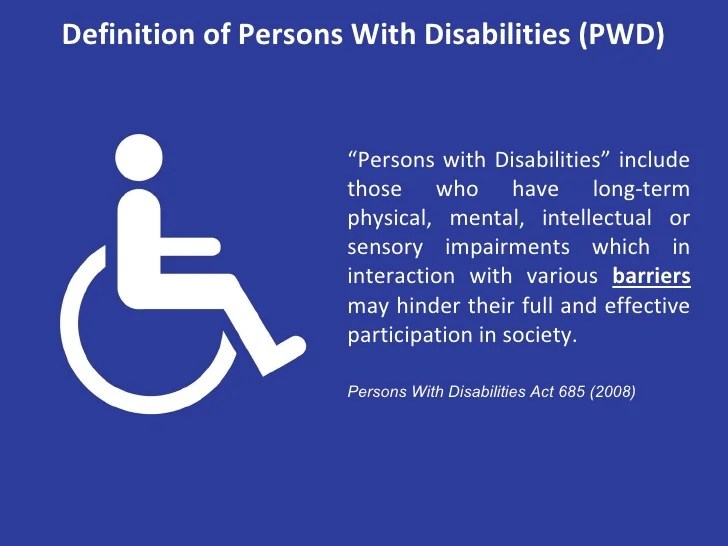 Definition of Persons With Disabilities (PWD)

“Persons with Disabilities” include those who have long-term physical, mental, intellectual or sensory impairments which in interaction with various barriers may hinder their full and effective participation in society.

Persons With Disabilities Act 685 (2008)